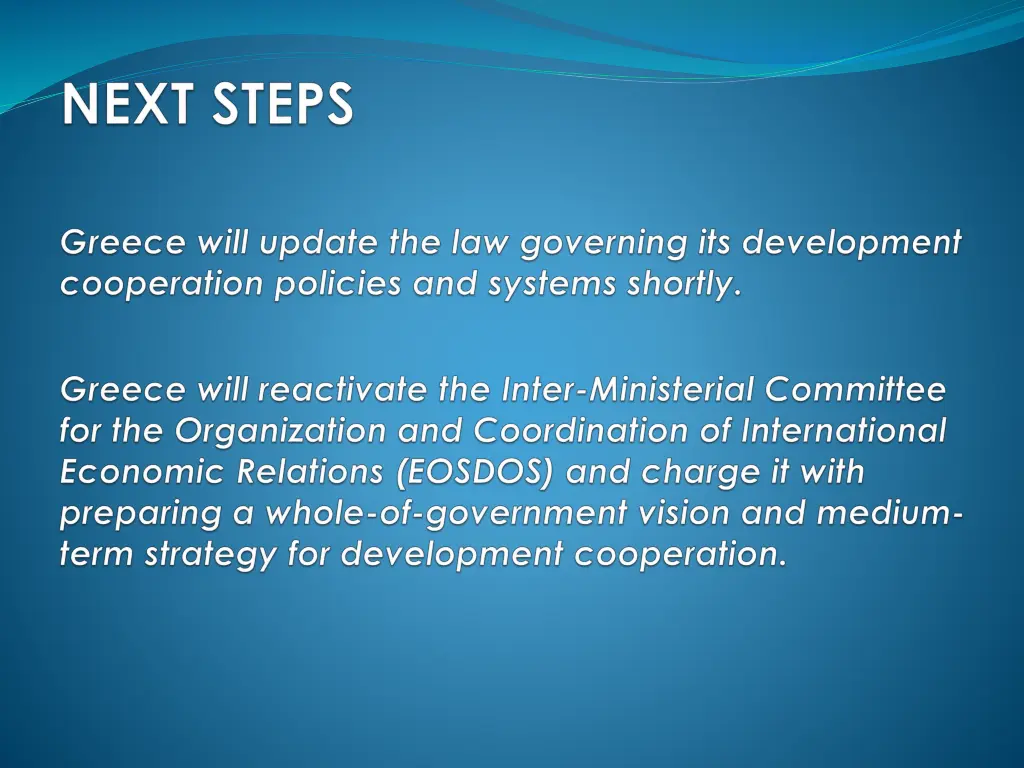 NEXT STEPS

Greece will update the law governing its development cooperation policies and systems shortly.

Greece will reactivate the Inter-Ministerial Committee for the Organization and Coordination of International Economic Relations (EOSDOS) and charge it with preparing a whole-of-government vision and medium-term strategy for development cooperation.